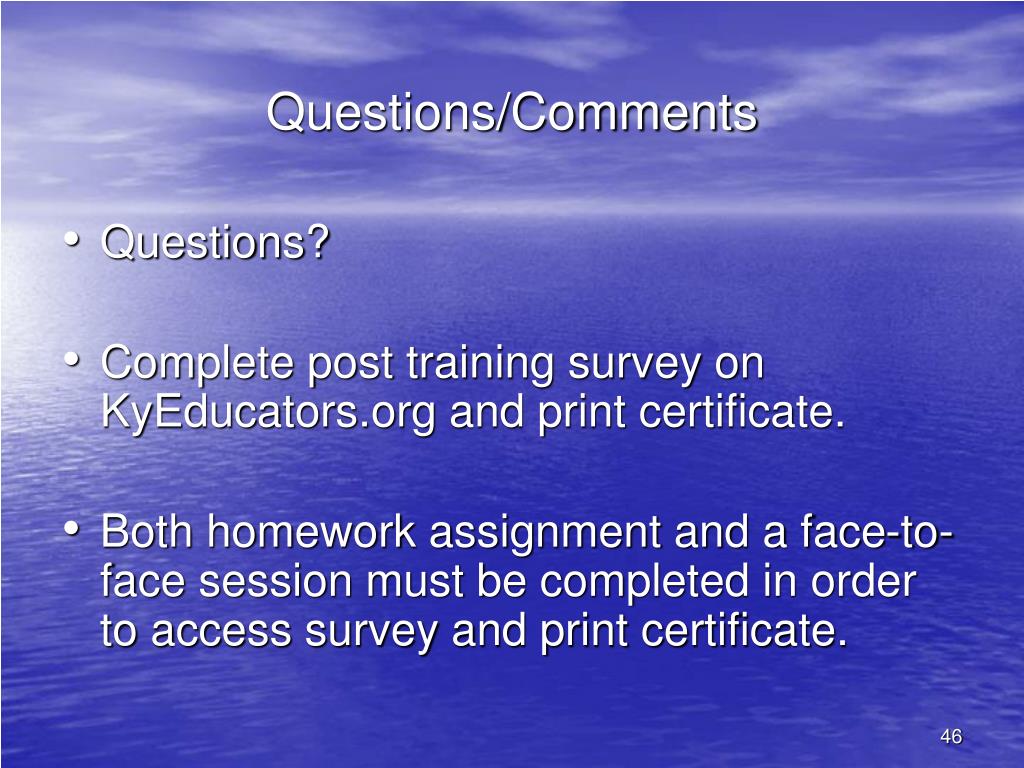 Questions/Comments

• Questions?

• Complete post training survey on KyEducators.org and print certificate.

• Both homework assignment and a face-to-face session must be completed in order to access survey and print certificate.

46